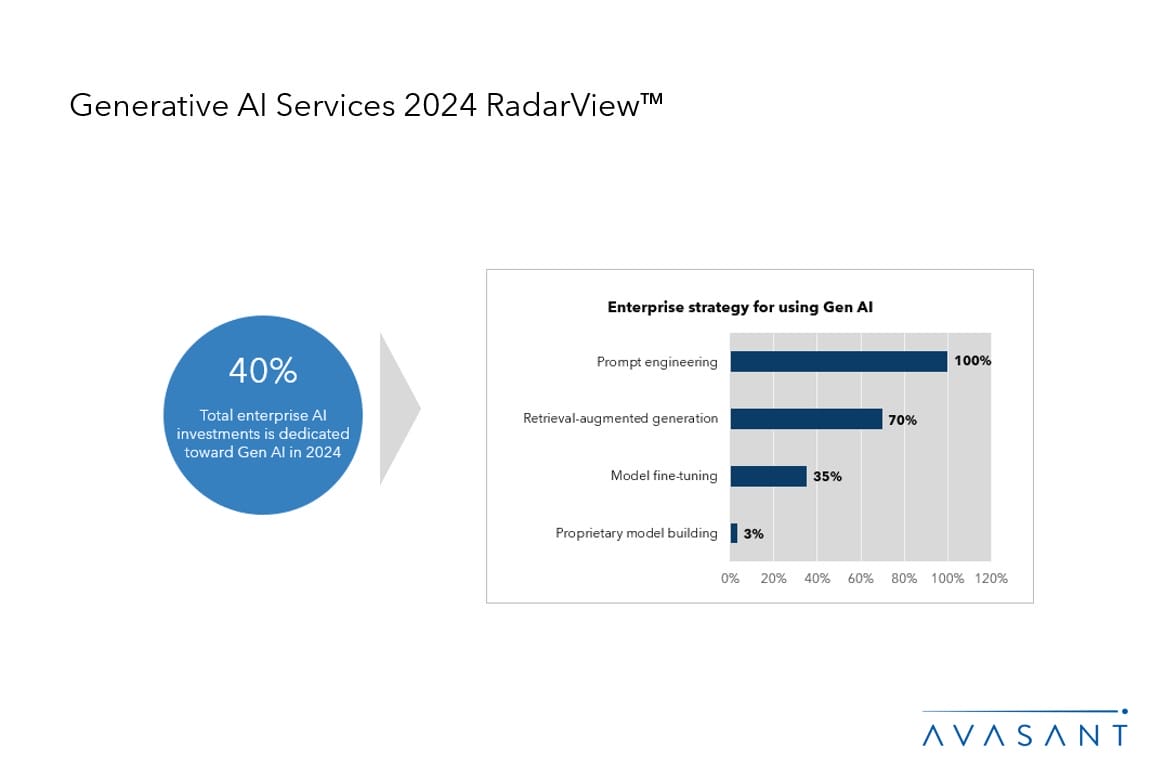 Generative AI Services 2024 RadarView™

40%

Total enterprise AI investments is dedicated toward Gen AI in 2024

Enterprise strategy for using Gen AI

Prompt engineering 100%

Retrieval-augmented generation 70%

Model fine-tuning 35%

Proprietary model building 3%

0% 20% 40% 60% 80% 100% 120%

AVASANT